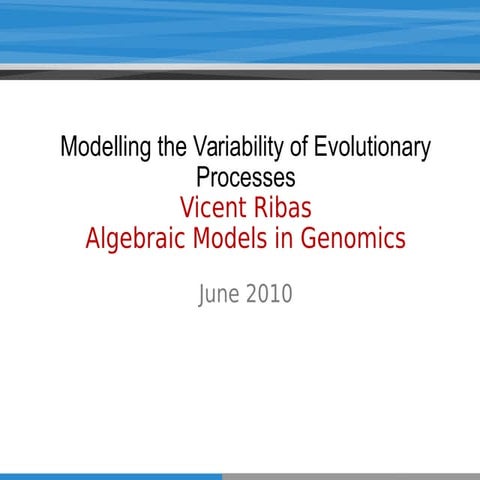 Modelling the Variability of Evolutionary Processes
Vicent Ribas
Algebraic Models in Genomics

June 2010